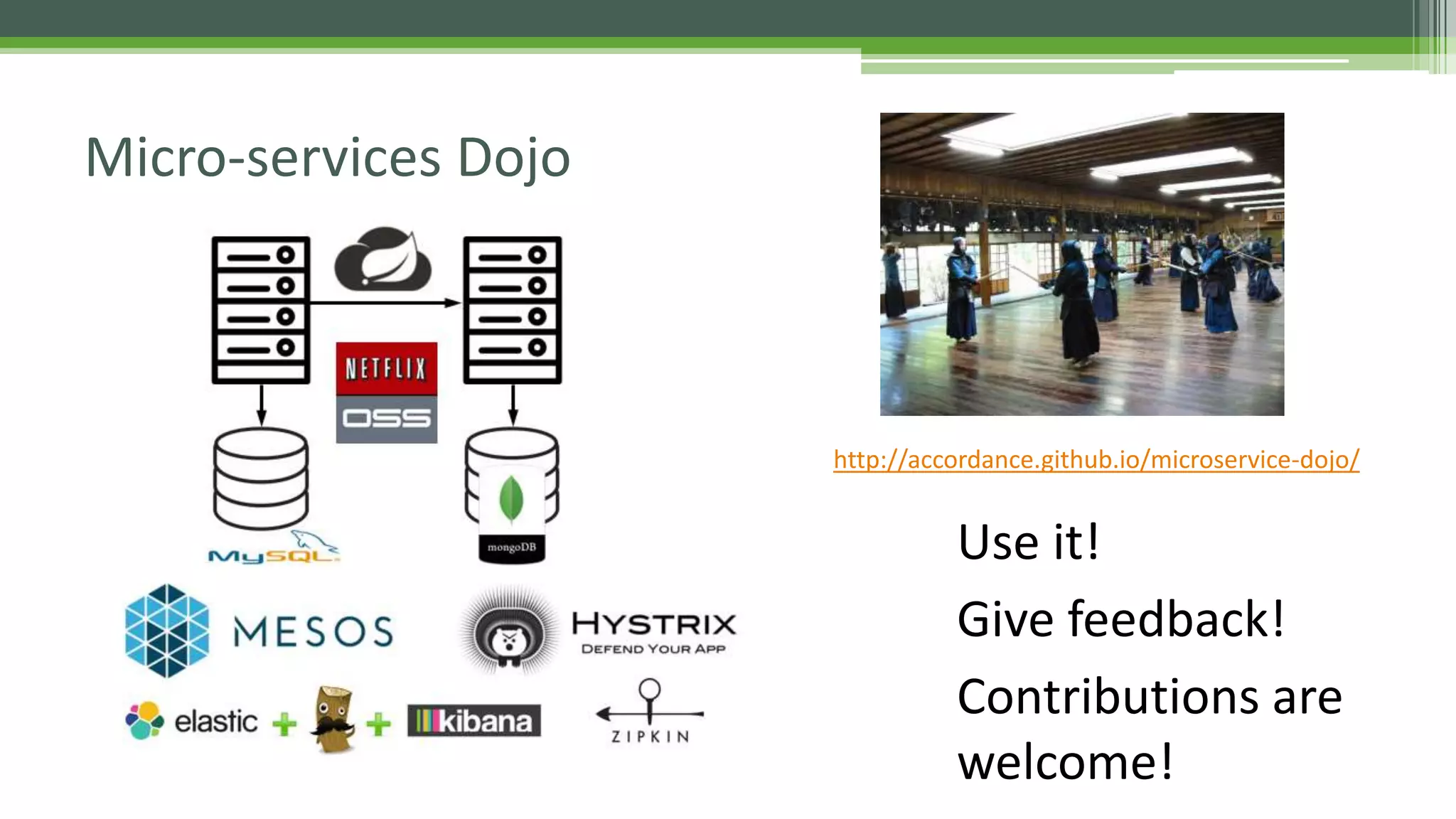 Micro-services Dojo

NETFLIX
OSS

MySQL

mongoDB

MESOS

HYSTRIX
DEFEND YOUR APP

elastic + + kibana

ZIPKIN

http://accordance.github.io/microservice-dojo/

Use it!

Give feedback!

Contributions are welcome!